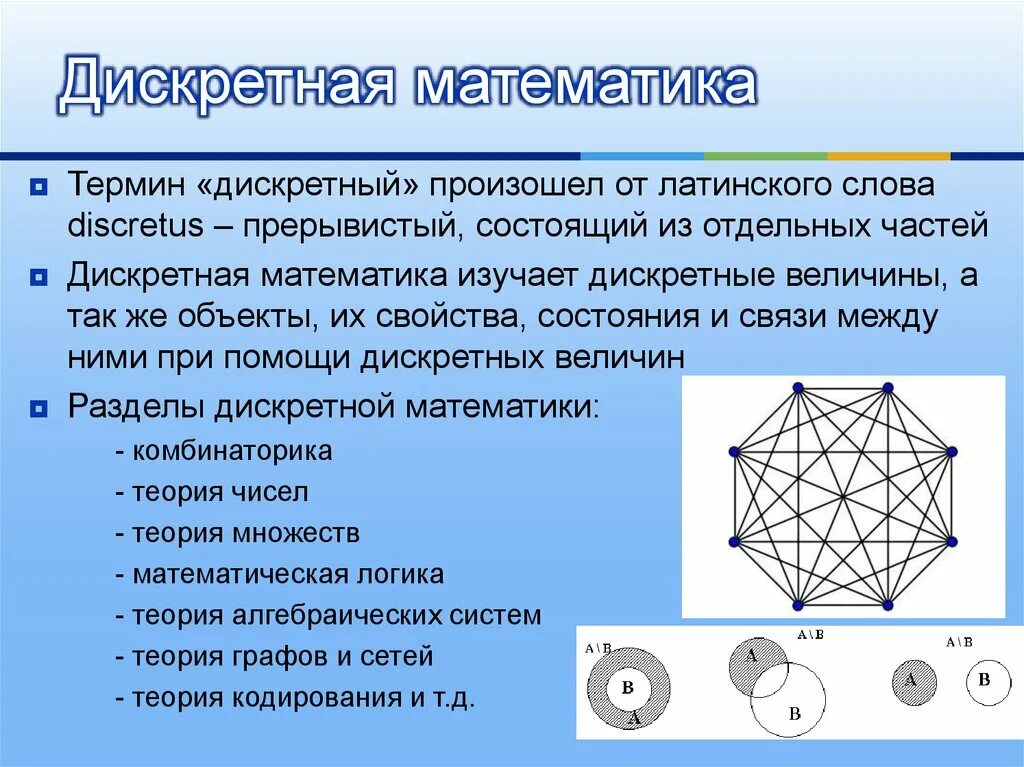 Дискретная математика

Термин «дискретный» произошел от латинского слова discretus – прерывистый, состоящий из отдельных частей

Дискретная математика изучает дискретные величины, а так же объекты, их свойства, состояния и связи между ними при помощи дискретных величин

Разделы дискретной математики:
- комбинаторика
- теория чисел
- теория множеств
- математическая логика
- теория алгебраических систем
- теория графов и сетей
- теория кодирования и т.д.

A \ B
B
A
A \ B
A
B
A \ B
A
B